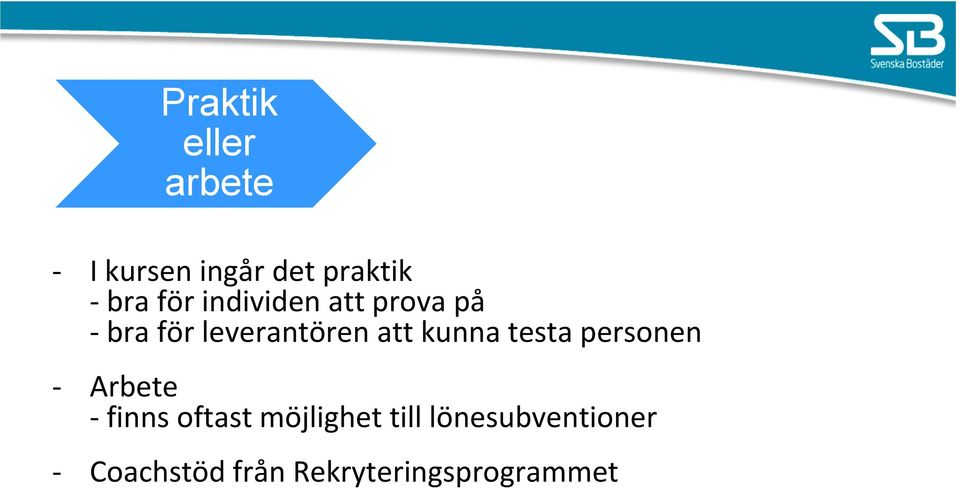 SB
Svenska Bostäder

Praktik eller arbete

- I kursen ingår det praktik
- bra för individen att prova på
- bra för leverantören att kunna testa personen

- Arbete
- finns oftast möjlighet till lönesubventioner

- Coachstöd från Rekryteringsprogrammet